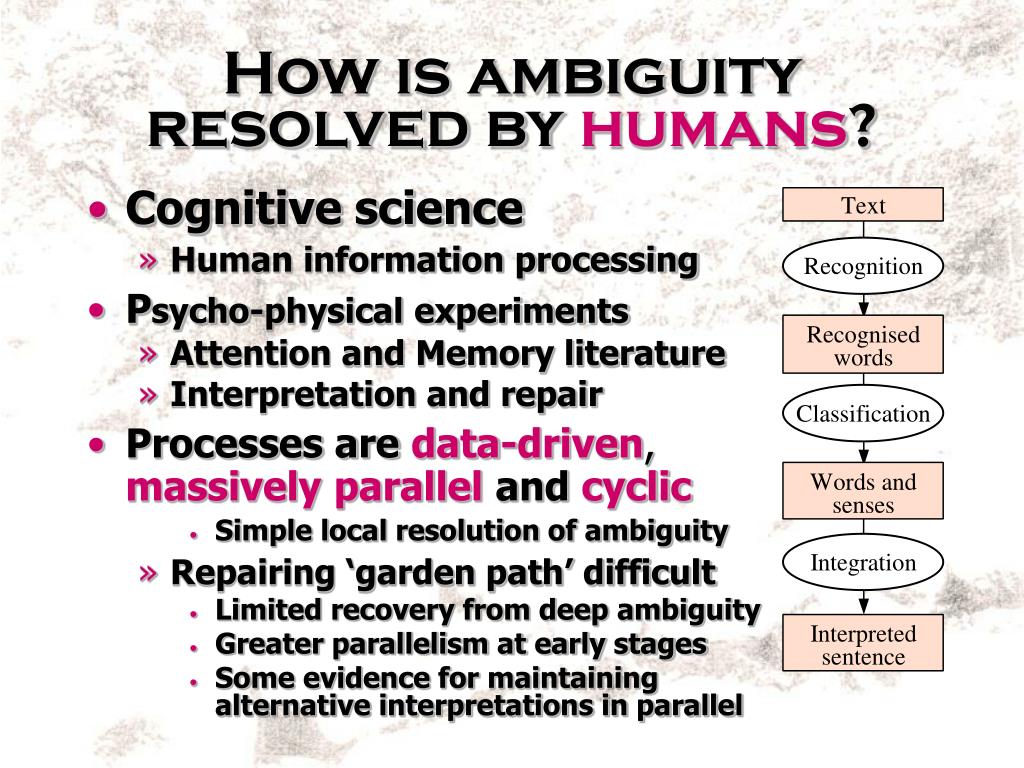 How is ambiguity resolved by humans?

• Cognitive science
  » Human information processing
• Psycho-physical experiments
  » Attention and Memory literature
  » Interpretation and repair
• Processes are data-driven, massively parallel and cyclic
  • Simple local resolution of ambiguity
  » Repairing ‘garden path’ difficult
  • Limited recovery from deep ambiguity
  • Greater parallelism at early stages
  • Some evidence for maintaining alternative interpretations in parallel

Text
Recognition
Recognised words
Classification
Words and senses
Integration
Interpreted sentence